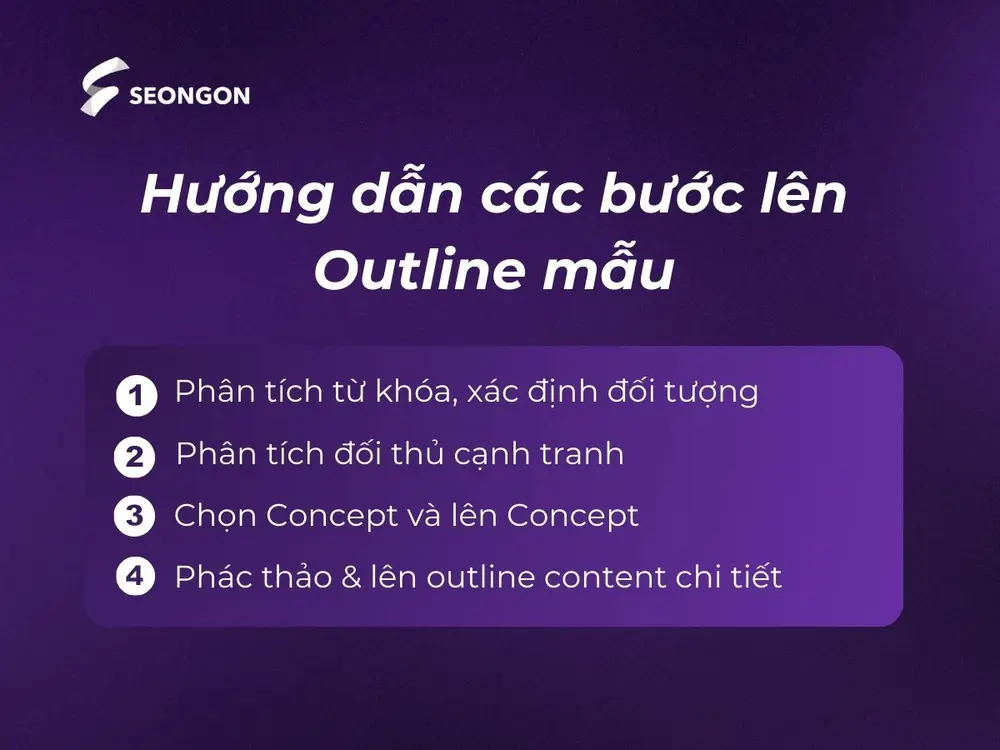 SEONGON

Hướng dẫn các bước lên Outline mẫu

1 Phân tích từ khóa, xác định đối tượng
2 Phân tích đối thủ cạnh tranh
3 Chọn Concept và lên Concept
4 Phác thảo & lên outline content chi tiết